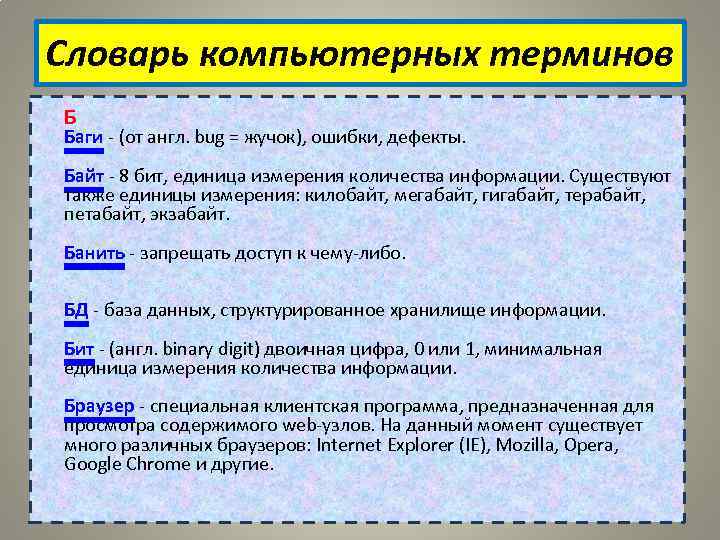 Словарь компьютерных терминов

Б
Баги - (от англ. bug = жучок), ошибки, дефекты.

Байт - 8 бит, единица измерения количества информации. Существуют также единицы измерения: килобайт, мегабайт, гигабайт, терабайт, петабайт, экзабайт.

Банить - запрещать доступ к чему-либо.

БД - база данных, структурированное хранилище информации.

Бит - (англ. binary digit) двоичная цифра, 0 или 1, минимальная единица измерения количества информации.

Браузер - специальная клиентская программа, предназначенная для просмотра содержимого web-узлов. На данный момент существует много различных браузеров: Internet Explorer (IE), Mozilla, Opera, Google Chrome и другие.